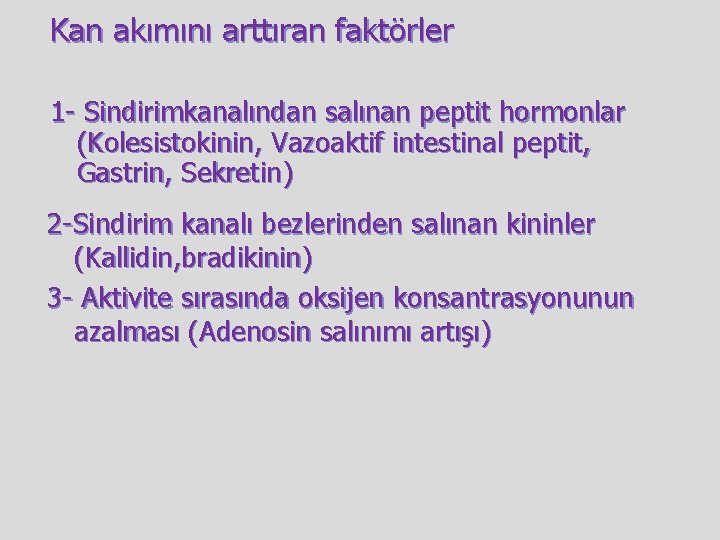 Kan akımını arttıran faktörler

1- Sindirimkanalından salınan peptit hormonlar (Kolesistokinin, Vazoaktif intestinal peptit, Gastrin, Sekretin)

2-Sindirim kanalı bezlerinden salınan kininler (Kallidin,bradikinin)

3- Aktivite sırasında oksijen konsantrasyonunun azalması (Adenosin salınımı artışı)